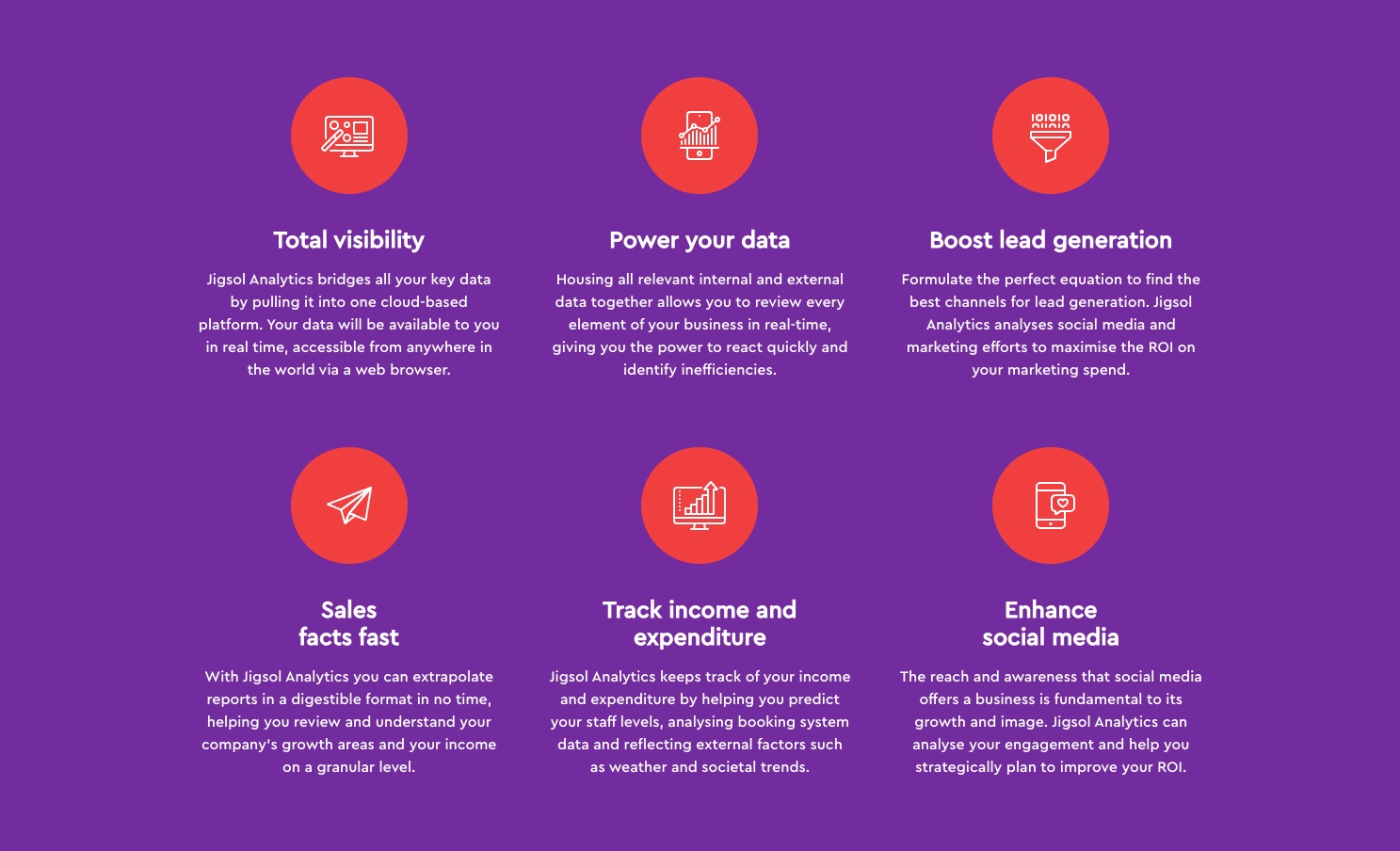 Total visibility

Jigsol Analytics bridges all your key data by pulling it into one cloud-based platform. Your data will be available to you in real time, accessible from anywhere in the world via a web browser.

Power your data

Housing all relevant internal and external data together allows you to review every element of your business in real-time, giving you the power to react quickly and identify inefficiencies.

Boost lead generation

Formulate the perfect equation to find the best channels for lead generation. Jigsol Analytics analyses social media and marketing efforts to maximise the ROI on your marketing spend.

Sales facts fast

With Jigsol Analytics you can extrapolate reports in a digestible format in no time, helping you review and understand your company's growth areas and your income on a granular level.

Track income and expenditure

Jigsol Analytics keeps track of your income and expenditure by helping you predict your staff levels, analysing booking system data and reflecting external factors such as weather and societal trends.

Enhance social media

The reach and awareness that social media offers a business is fundamental to its growth and image. Jigsol Analytics can analyse your engagement and help you strategically plan to improve your ROI.